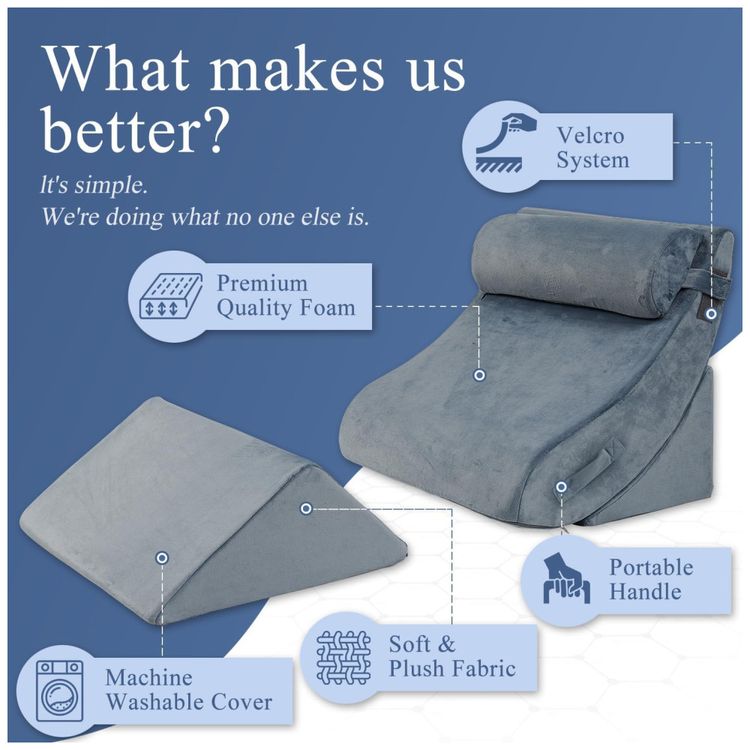 What makes us better?

It's simple.
We're doing what no one else is.

Velcro System

Premium Quality Foam

Portable Handle

Soft & Plush Fabric

Machine Washable Cover